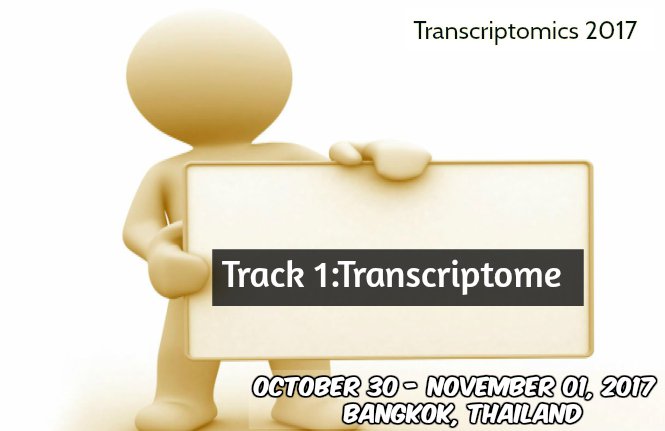 Transcriptomics 2017

Track 1:Transcriptome

OCTOBER 30 - NOVEMBER 01, 2017
BANGKOK, THAILAND